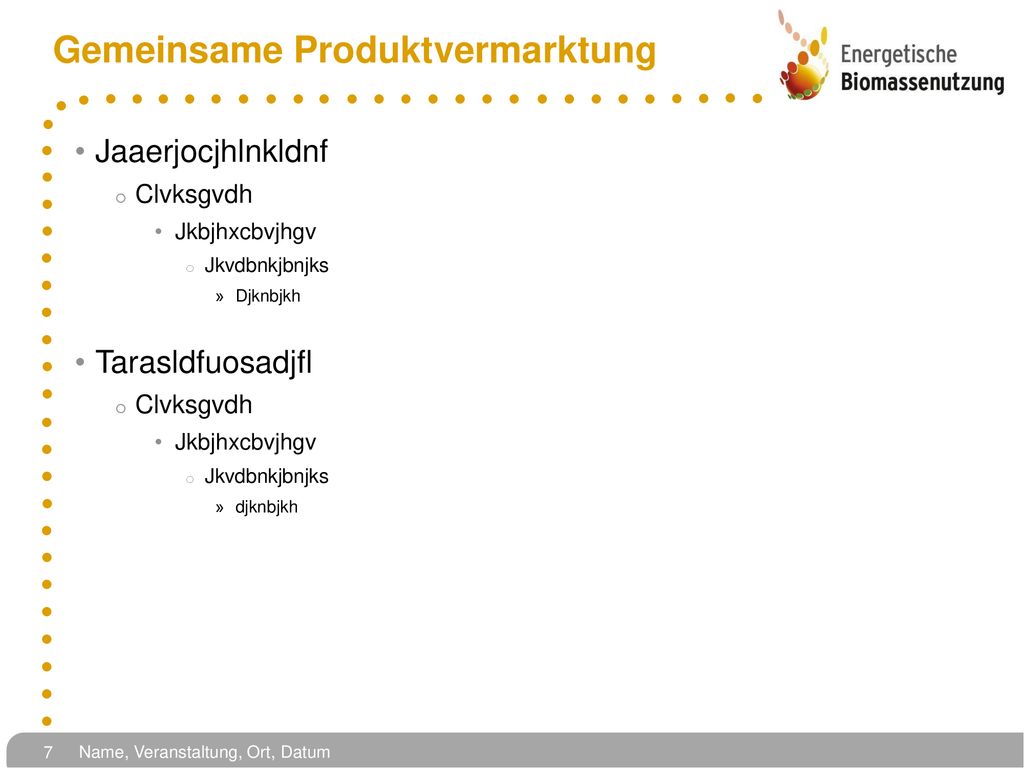 Gemeinsame Produktvermarktung

Energetische
Biomassenutzung

• Jaaerjocjhlnkldnf
o Clvksgvdh
• Jkbjhxcbvjhgv
o Jkvdbnkjbnjks
» Djknbjkh

• Tarasldfuosadjfl
o Clvksgvdh
• Jkbjhxcbvjhgv
o Jkvdbnkjbnjks
» djknbjkh

7 Name, Veranstaltung, Ort, Datum